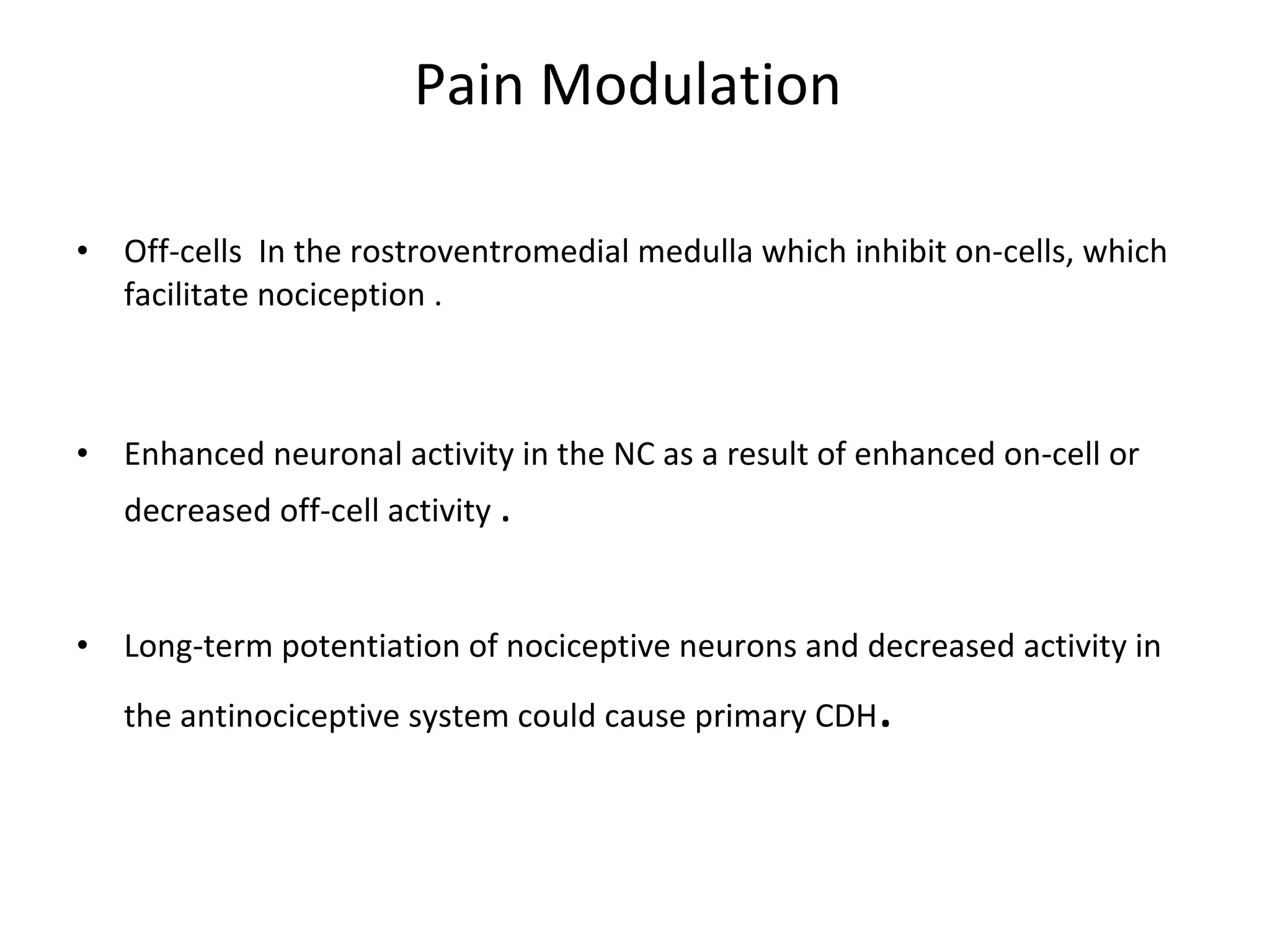 Pain Modulation

• Off-cells In the rostroventromedial medulla which inhibit on-cells, which facilitate nociception .

• Enhanced neuronal activity in the NC as a result of enhanced on-cell or decreased off-cell activity .

• Long-term potentiation of nociceptive neurons and decreased activity in the antinociceptive system could cause primary CDH.